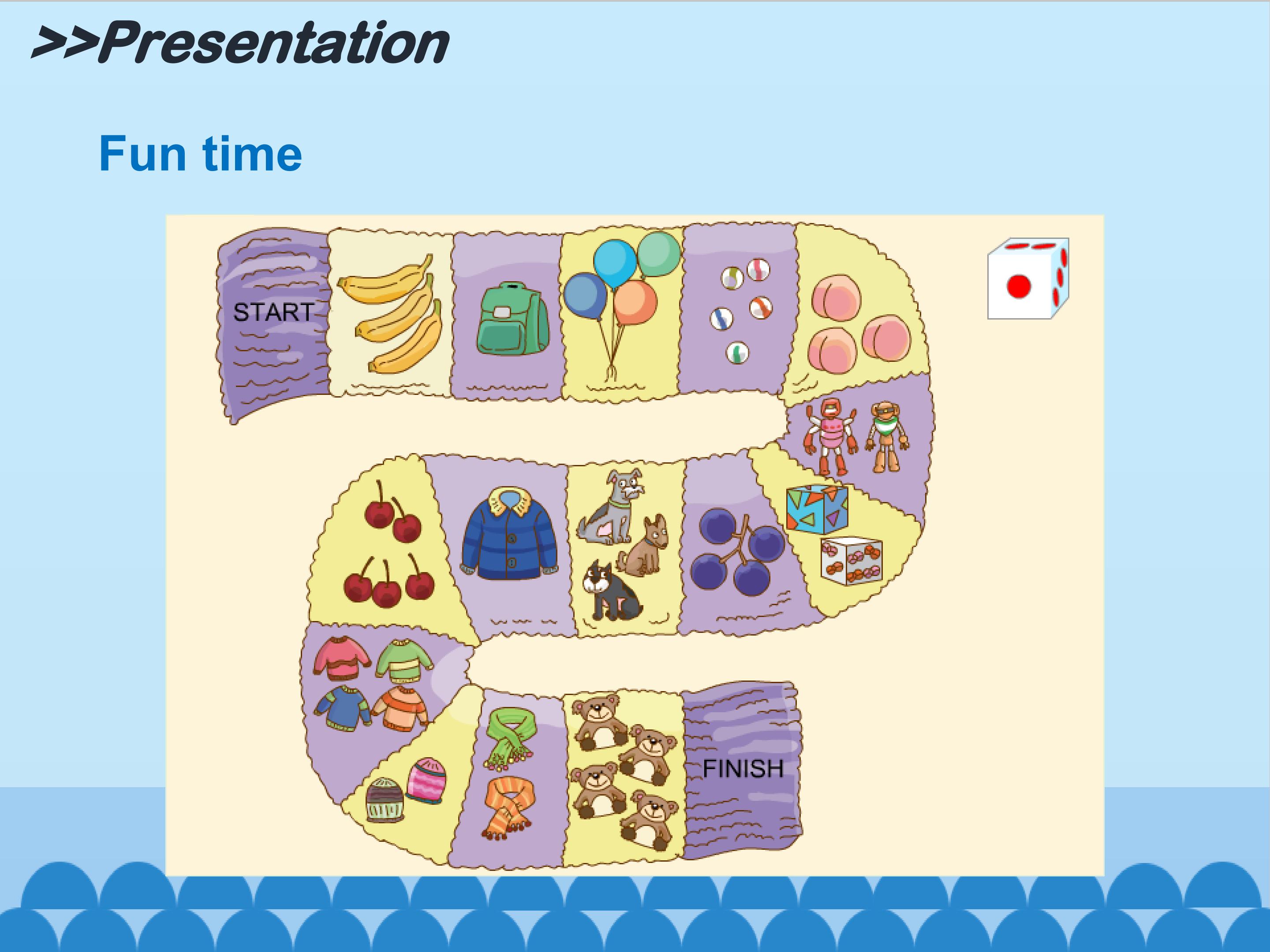 >>Presentation

Fun time

START

FINISH